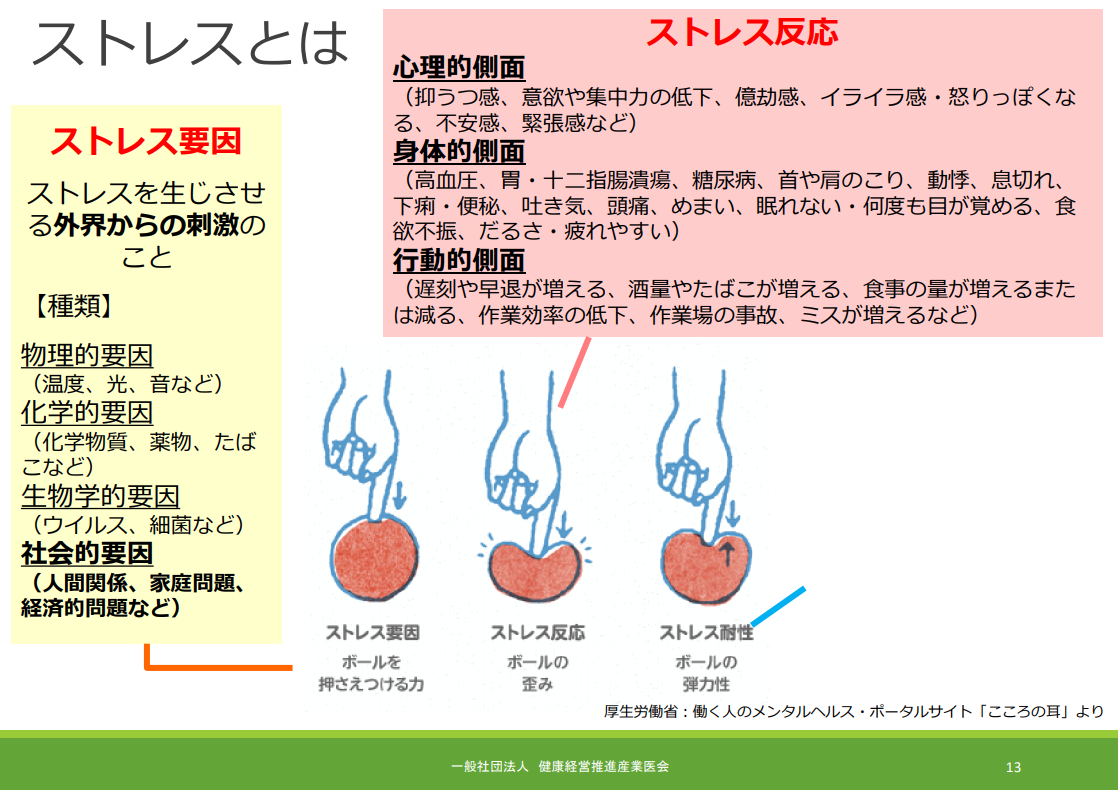 ストレスとは

ストレス要因

ストレスを生じさせる外界からの刺激のこと

【種類】

物理的要因
（温度、光、音など）
化学的要因
（化学物質、薬物、たばこなど）
生物学的要因
（ウイルス、細菌など）
社会的要因
（人間関係、家庭問題、経済的問題など）

ストレス反応

心理的側面
（抑うつ感、意欲や集中力の低下、億劫感、イライラ感・怒りっぽくなる、不安感、緊張感など）
身体的側面
（高血圧、胃・十二指腸潰瘍、糖尿病、首や肩のこり、動悸、息切れ、下痢・便秘、吐き気、頭痛、めまい、眠れない・何度も目が覚める、食欲不振、だるさ・疲れやすい）
行動的側面
（遅刻や早退が増える、酒量やたばこが増える、食事の量が増えるまたは減る、作業効率の低下、作業場の事故、ミスが増えるなど）

ストレス要因
ボールを押さえつける力

ストレス反応
ボールの歪み

ストレス耐性
ボールの弾力性

厚生労働省：働く人のメンタルヘルス・ポータルサイト「こころの耳」より

一般社団法人 健康経営推進産業医会

13